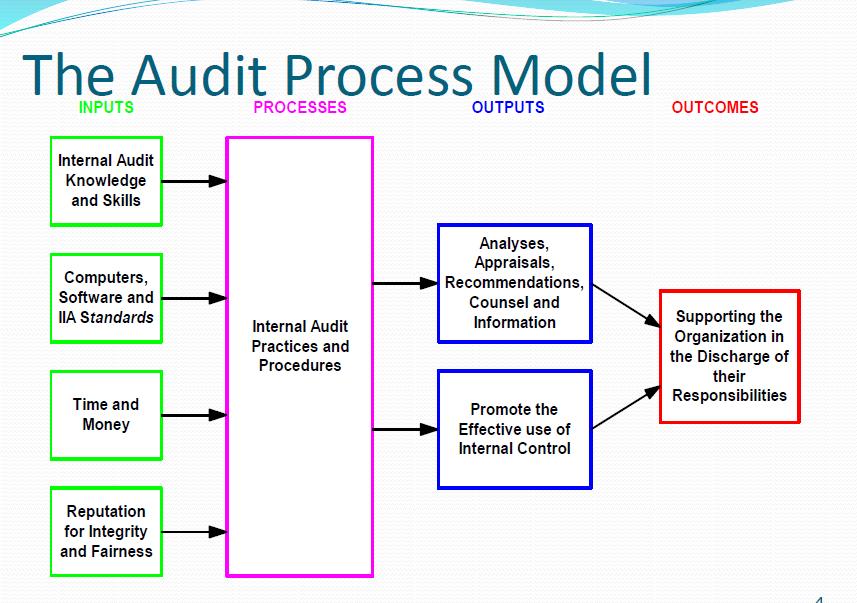 The Audit Process Model

INPUTS

PROCESSES

OUTPUTS

OUTCOMES

Internal Audit Knowledge and Skills

Computers, Software and IIA Standards

Time and Money

Reputation for Integrity and Fairness

Internal Audit Practices and Procedures

Analyses, Appraisals, Recommendations, Counsel and Information

Promote the Effective use of Internal Control

Supporting the Organization in the Discharge of their Responsibilities

4